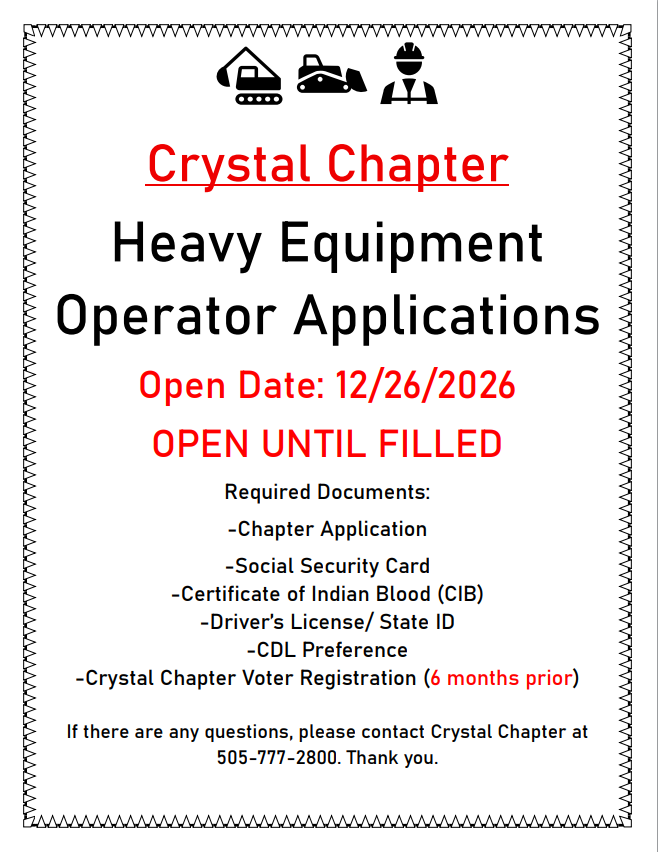 Crystal Chapter

Heavy Equipment Operator Applications

Open Date: 12/26/2026

OPEN UNTIL FILLED

Required Documents:

-Chapter Application

-Social Security Card
-Certificate of Indian Blood (CIB)
-Driver's License/ State ID
-CDL Preference
-Crystal Chapter Voter Registration (6 months prior)

If there are any questions, please contact Crystal Chapter at 505-777-2800. Thank you.